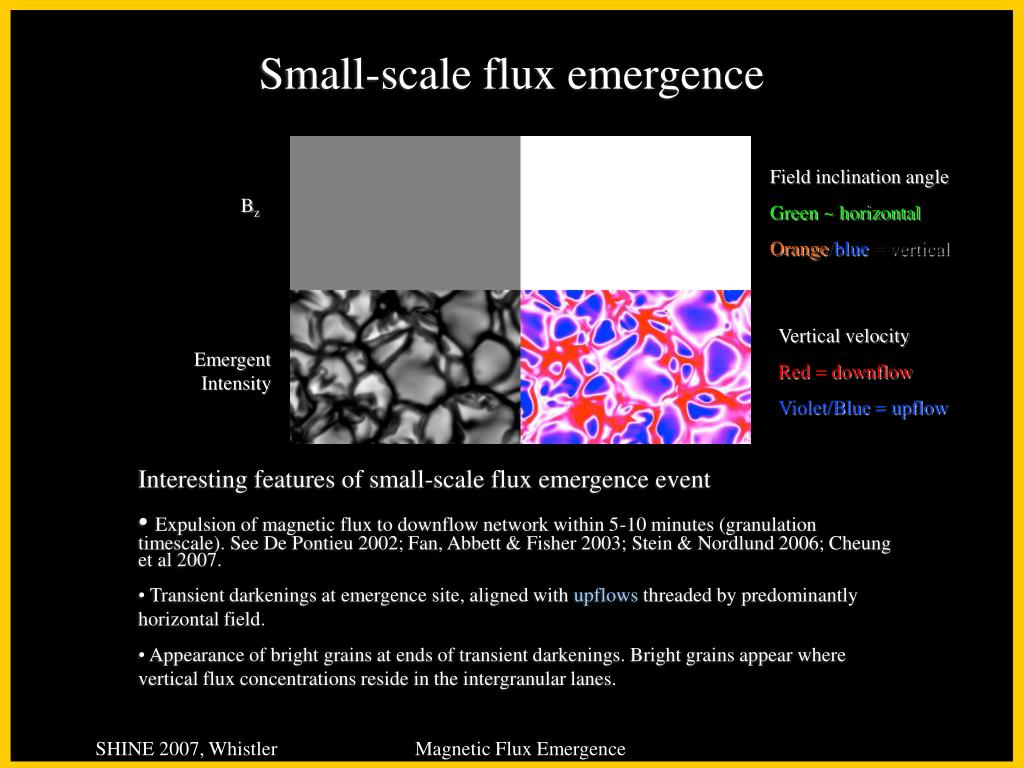 Small-scale flux emergence

$B_z$

Emergent Intensity

Field inclination angle

Green ~ horizontal

Orange/blue = vertical

Vertical velocity

Red = downflow

Violet/Blue = upflow

Interesting features of small-scale flux emergence event

• Expulsion of magnetic flux to downflow network within 5-10 minutes (granulation timescale). See De Pontieu 2002; Fan, Abbett & Fisher 2003; Stein & Nordlund 2006; Cheung et al 2007.

• Transient darkenings at emergence site, aligned with upflows threaded by predominantly horizontal field.

• Appearance of bright grains at ends of transient darkenings. Bright grains appear where vertical flux concentrations reside in the intergranular lanes.

SHINE 2007, Whistler

Magnetic Flux Emergence